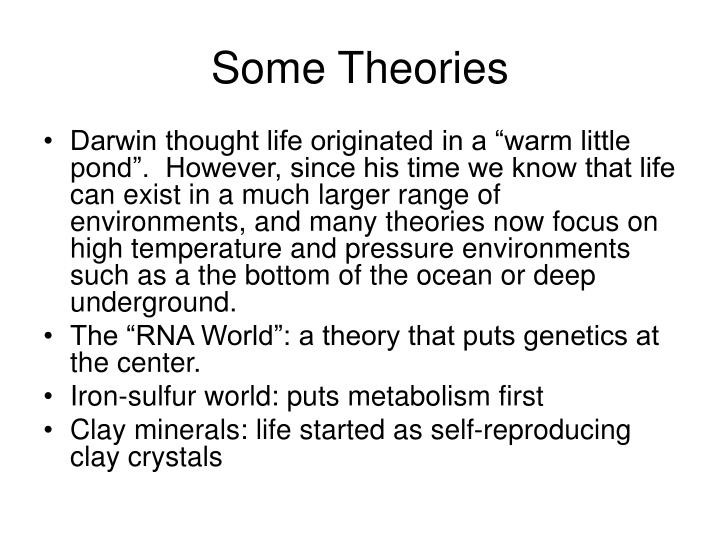 Some Theories

• Darwin thought life originated in a “warm little pond”. However, since his time we know that life can exist in a much larger range of environments, and many theories now focus on high temperature and pressure environments such as a the bottom of the ocean or deep underground.
• The “RNA World”: a theory that puts genetics at the center.
• Iron-sulfur world: puts metabolism first
• Clay minerals: life started as self-reproducing clay crystals